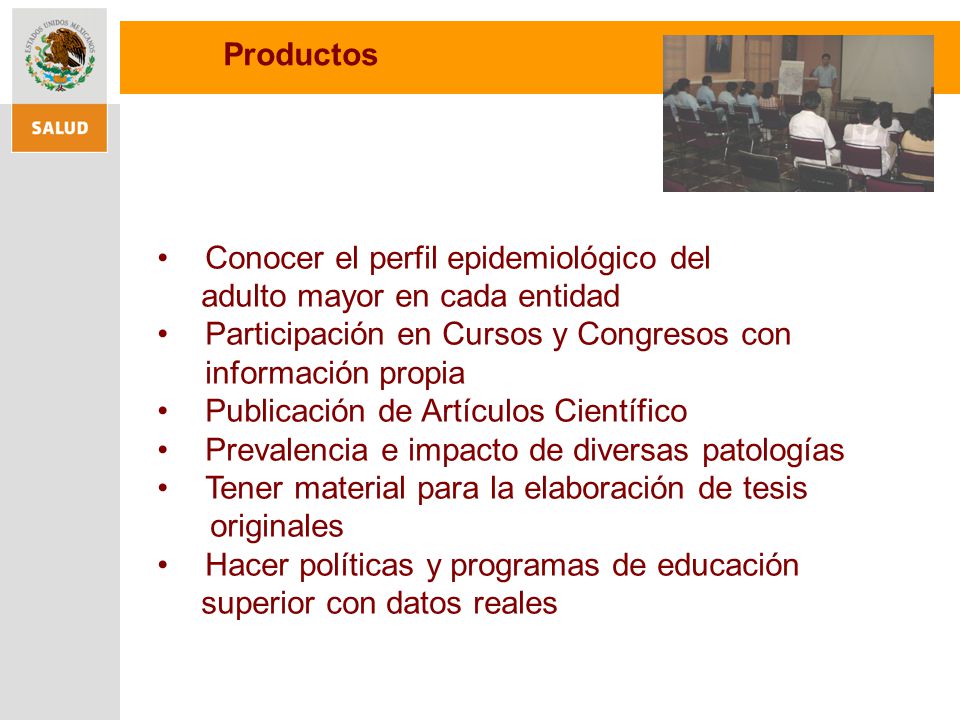 ESTADOS UNIDOS MEXICANOS

SALUD

Productos

• Conocer el perfil epidemiológico del adulto mayor en cada entidad
• Participación en Cursos y Congresos con información propia
• Publicación de Artículos Científico
• Prevalencia e impacto de diversas patologías
• Tener material para la elaboración de tesis originales
• Hacer políticas y programas de educación superior con datos reales